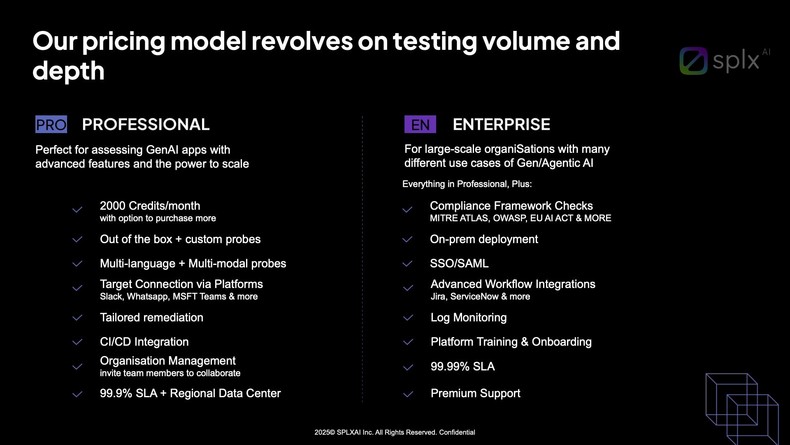 Our pricing model revolves on testing volume and depth

splx AI

PRO PROFESSIONAL

Perfect for assessing GenAI apps with advanced features and the power to scale

2000 Credits/month
with option to purchase more

Out of the box + custom probes

Multi-language + Multi-modal probes

Target Connection via Platforms
Slack, Whatsapp, MSFT Teams & more

Tailored remediation

CI/CD Integration

Organisation Management
invite team members to collaborate

99.9% SLA + Regional Data Center

EN ENTERPRISE

For large-scale organiSations with many different use cases of Gen/Agentic AI

Everything in Professional, Plus:

Compliance Framework Checks
MITRE ATLAS, OWASP, EU AI ACT & MORE

On-prem deployment

SSO/SAML

Advanced Workflow Integrations
Jira, ServiceNow & more

Log Monitoring

Platform Training & Onboarding

99.99% SLA

Premium Support

2025© SPLXAI Inc. All Rights Reserved. Confidential